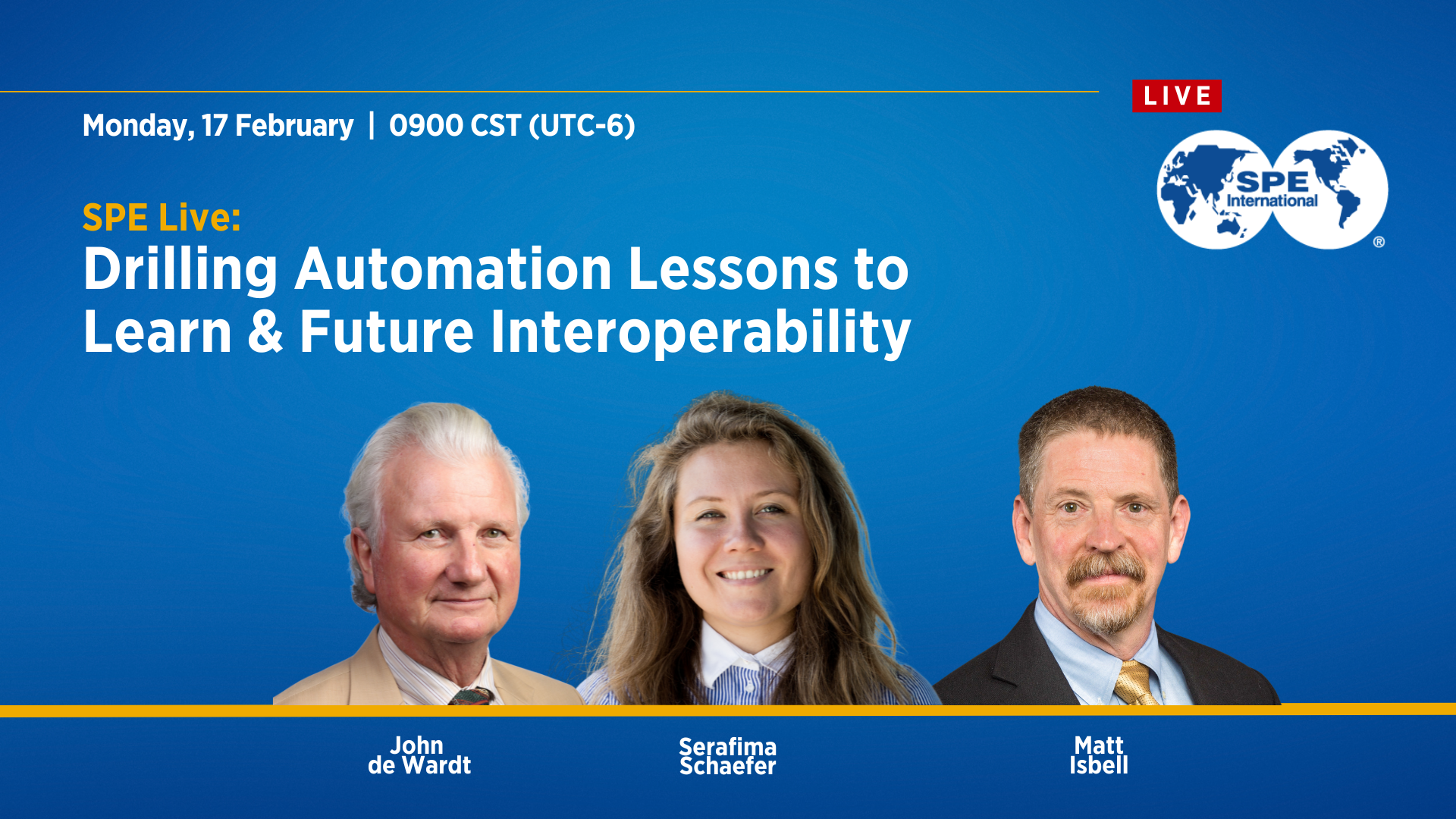 Monday, 17 February | 0900 CST (UTC-6)

LIVE

SPE International ®

SPE Live:
Drilling Automation Lessons to Learn & Future Interoperability

John de Wardt

Serafima Schaefer

Matt Isbell